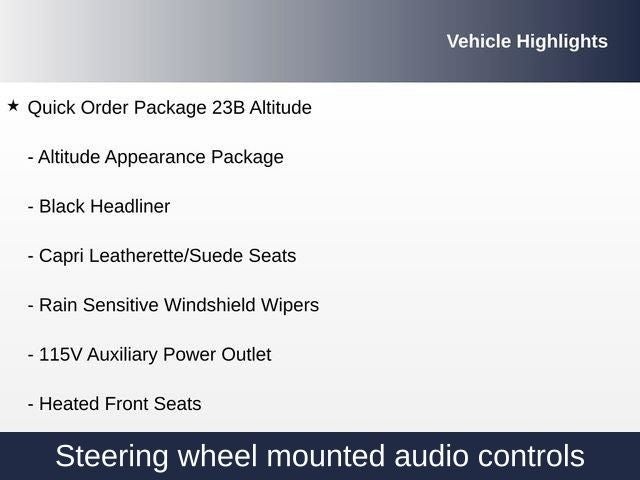 Vehicle Highlights

★ Quick Order Package 23B Altitude

- Altitude Appearance Package

- Black Headliner

- Capri Leatherette/Suede Seats

- Rain Sensitive Windshield Wipers

- 115V Auxiliary Power Outlet

- Heated Front Seats

Steering wheel mounted audio controls